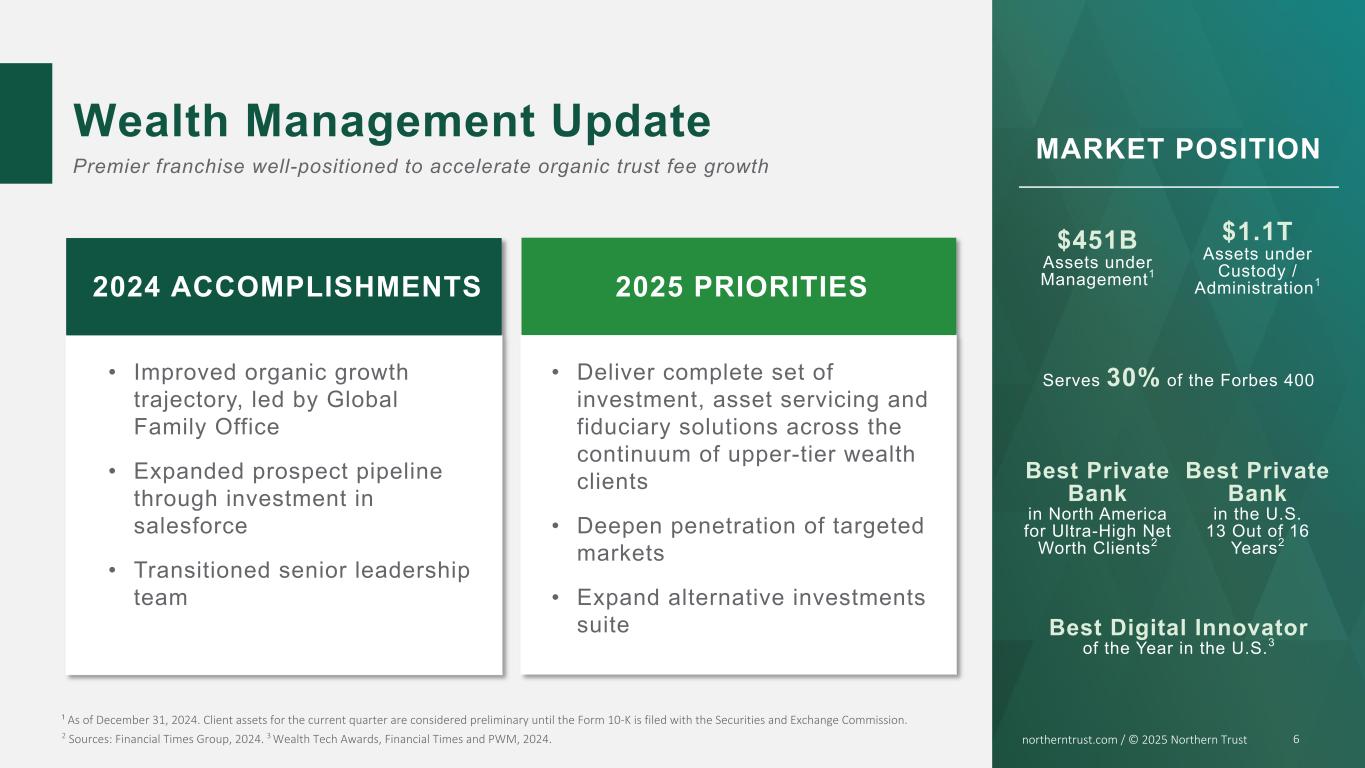 Wealth Management Update

Premier franchise well-positioned to accelerate organic trust fee growth

2024 ACCOMPLISHMENTS

• Improved organic growth trajectory, led by Global Family Office

• Expanded prospect pipeline through investment in salesforce

• Transitioned senior leadership team

2025 PRIORITIES

• Deliver complete set of investment, asset servicing and fiduciary solutions across the continuum of upper-tier wealth clients

• Deepen penetration of targeted markets

• Expand alternative investments suite

MARKET POSITION

$451B
Assets under Management$^{1}$

$1.1T
Assets under Custody / Administration$^{1}$

Serves 30% of the Forbes 400

Best Private Bank
in North America for Ultra-High Net Worth Clients$^{2}$

Best Private Bank
in the U.S. 13 Out of 16 Years$^{2}$

Best Digital Innovator
of the Year in the U.S.$^{3}$

$^{1}$ As of December 31, 2024. Client assets for the current quarter are considered preliminary until the Form 10-K is filed with the Securities and Exchange Commission.

$^{2}$ Sources: Financial Times Group, 2024. $^{3}$ Wealth Tech Awards, Financial Times and PWM, 2024.

northerntrust.com / © 2025 Northern Trust 6